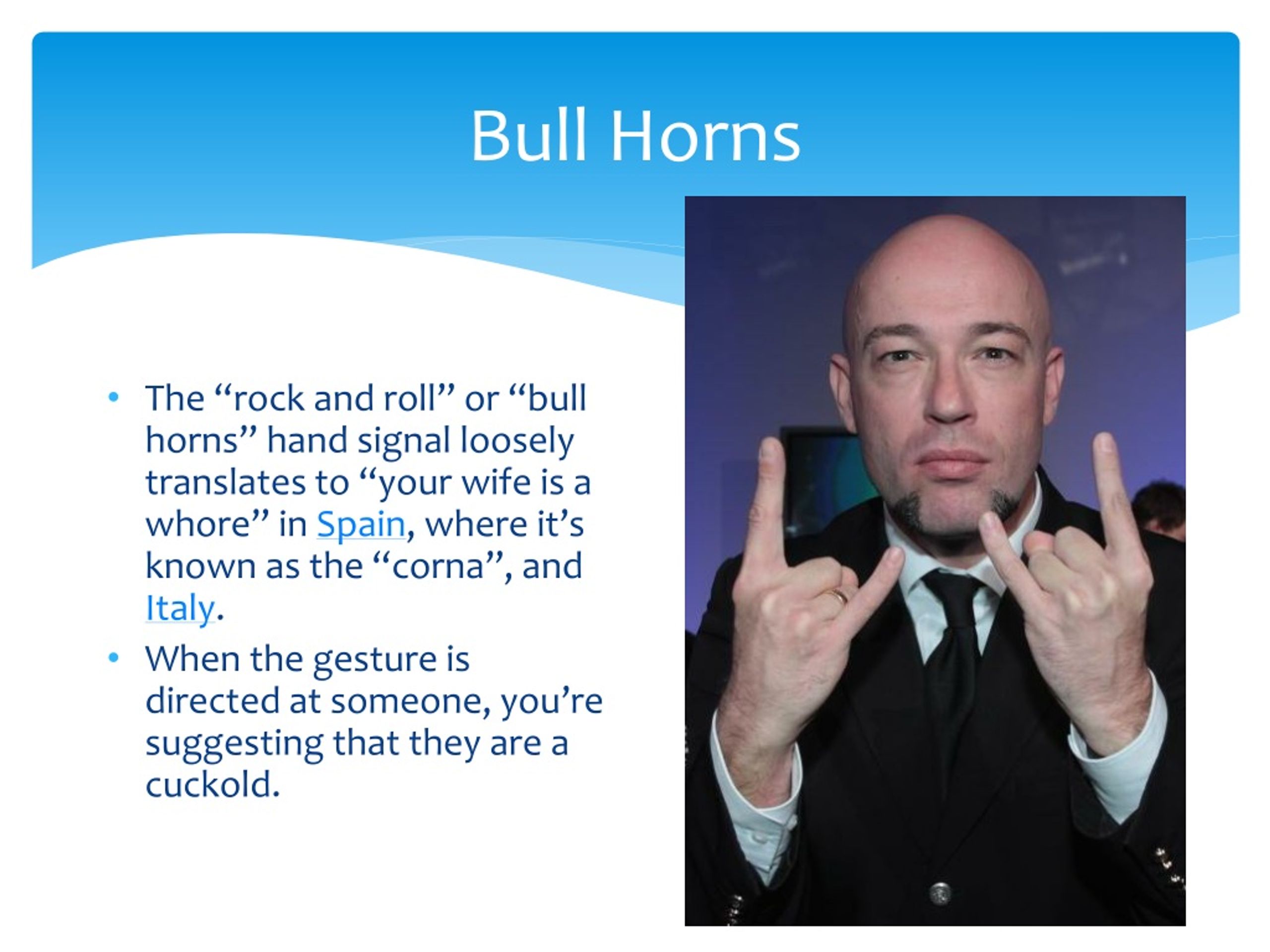 Bull Horns

• The “rock and roll” or “bull horns” hand signal loosely translates to “your wife is a whore” in Spain, where it’s known as the “corna”, and Italy.
• When the gesture is directed at someone, you’re suggesting that they are a cuckold.